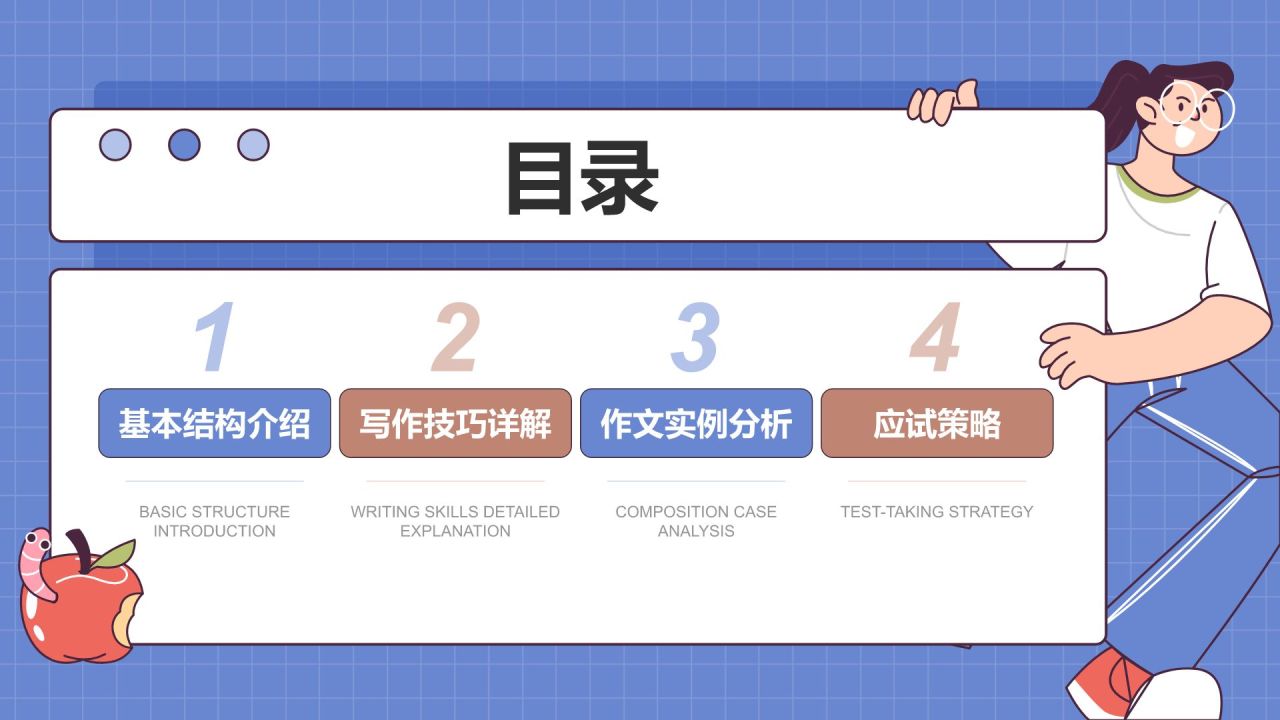 目录

1
基本结构介绍
BASIC STRUCTURE INTRODUCTION

2
写作技巧详解
WRITING SKILLS DETAILED EXPLANATION

3
作文实例分析
COMPOSITION CASE ANALYSIS

4
应试策略
TEST-TAKING STRATEGY